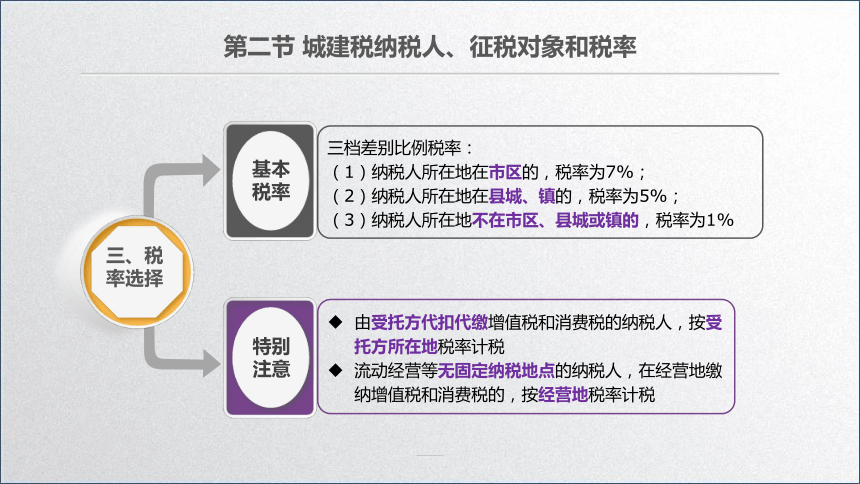 第二节 城建税纳税人、征税对象和税率

三、税率选择

基本税率

三档差别比例税率：
（1）纳税人所在地在市区的，税率为7%；
（2）纳税人所在地在县城、镇的，税率为5%；
（3）纳税人所在地不在市区、县城或镇的，税率为1%

特别注意

◆ 由受托方代扣代缴增值税和消费税的纳税人，按受托方所在地税率计税
◆ 流动经营等无固定纳税地点的纳税人，在经营地缴纳增值税和消费税的，按经营地税率计税